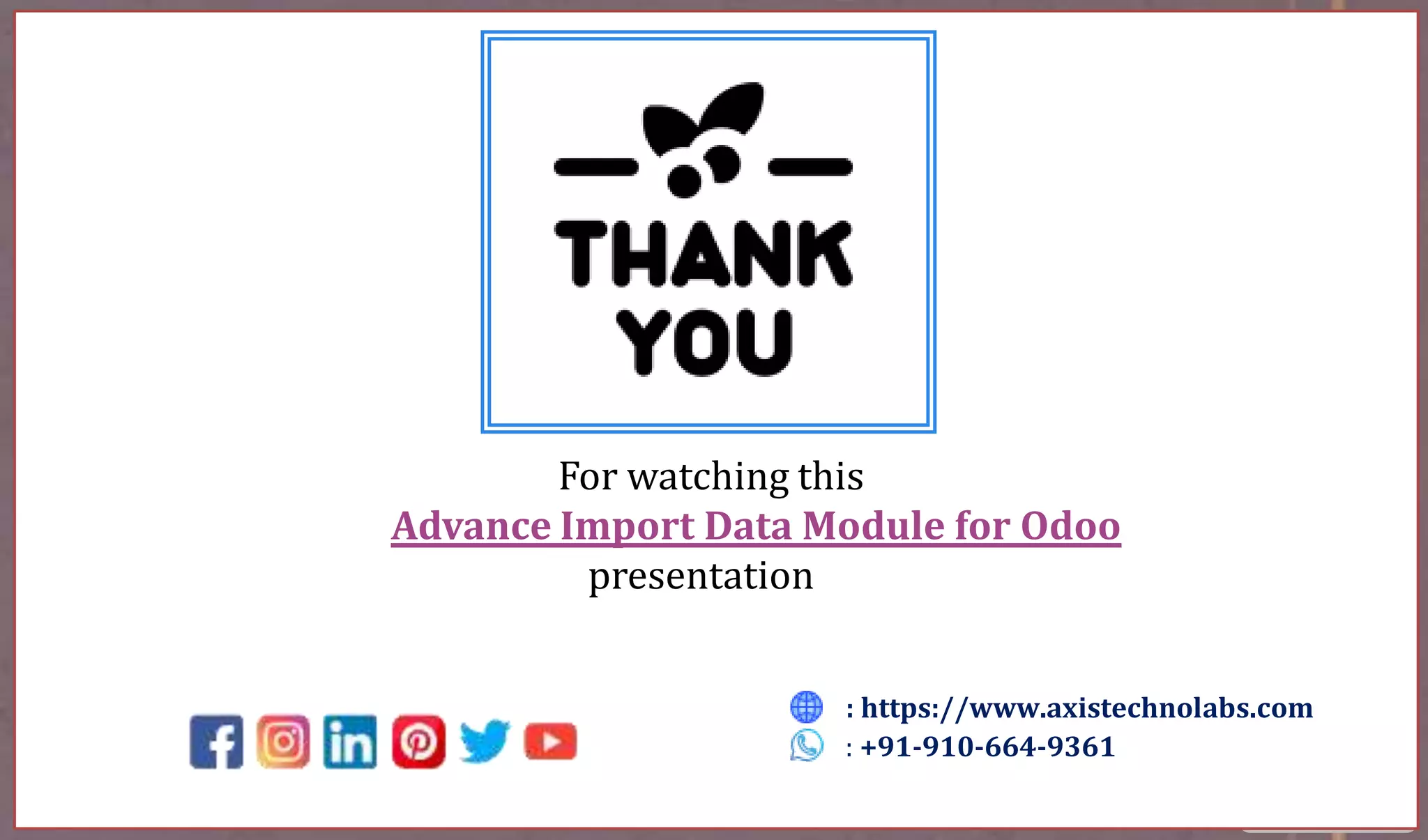 THANK YOU

For watching this
Advance Import Data Module for Odoo
presentation

: https://www.axistechnolabs.com
: +91-910-664-9361